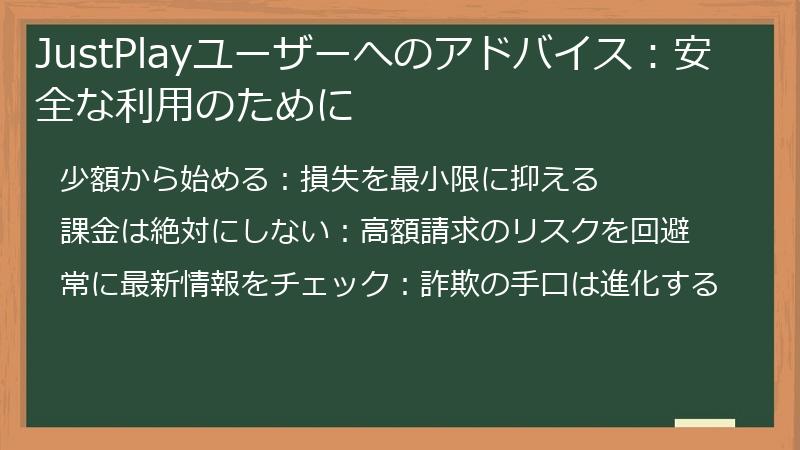 JustPlayユーザーへのアドバイス：安全な利用のために

少額から始める：損失を最小限に抑える

課金は絶対にしない：高額請求のリスクを回避

常に最新情報をチェック：詐欺の手口は進化する